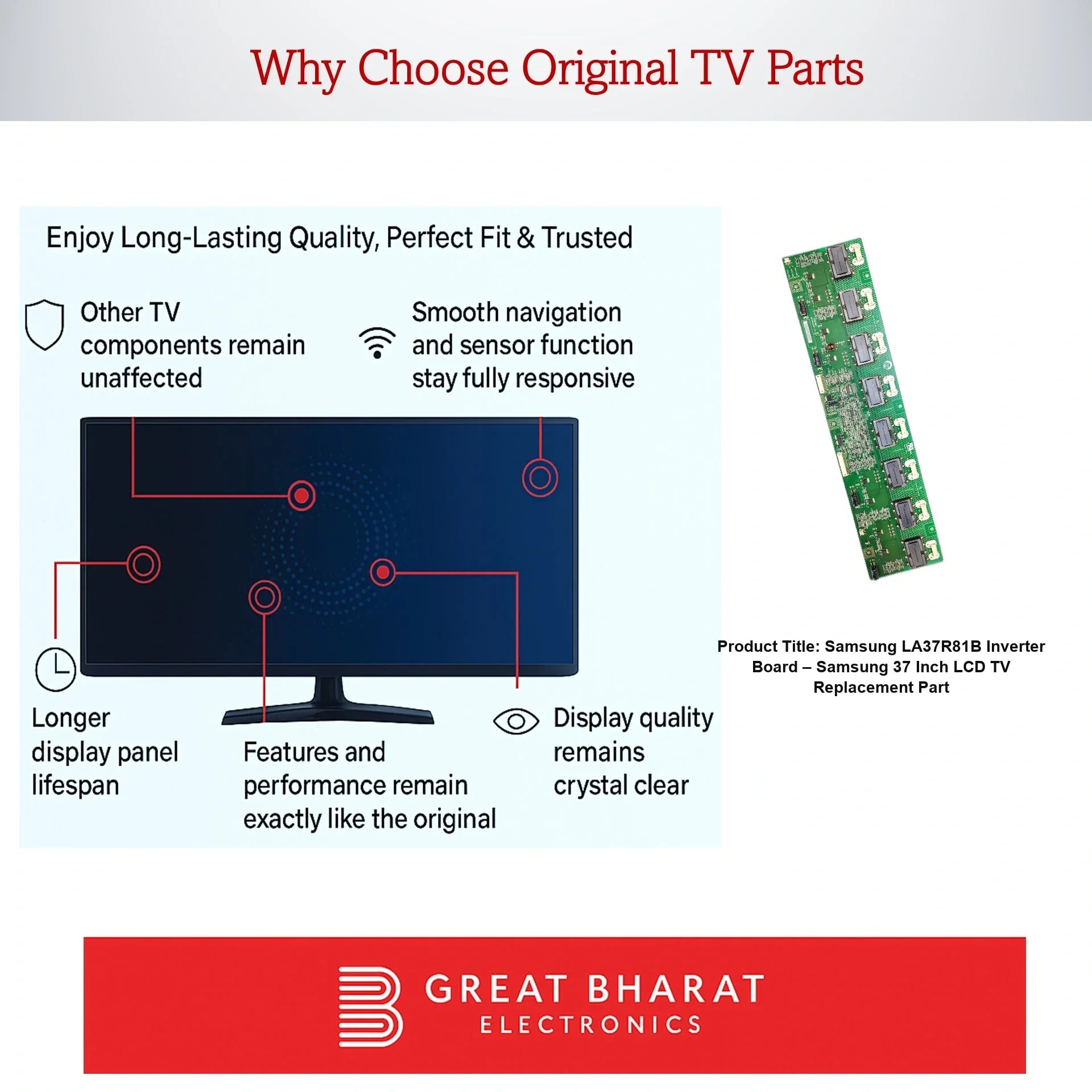 Why Choose Original TV Parts

Enjoy Long-Lasting Quality, Perfect Fit & Trusted

Other TV components remain unaffected

Smooth navigation and sensor function stay fully responsive

Longer display panel lifespan

Features and performance remain exactly like the original

Display quality remains crystal clear

Product Title: Samsung LA37R81B Inverter Board – Samsung 37 Inch LCD TV Replacement Part

GREAT BHARAT
ELECTRONICS